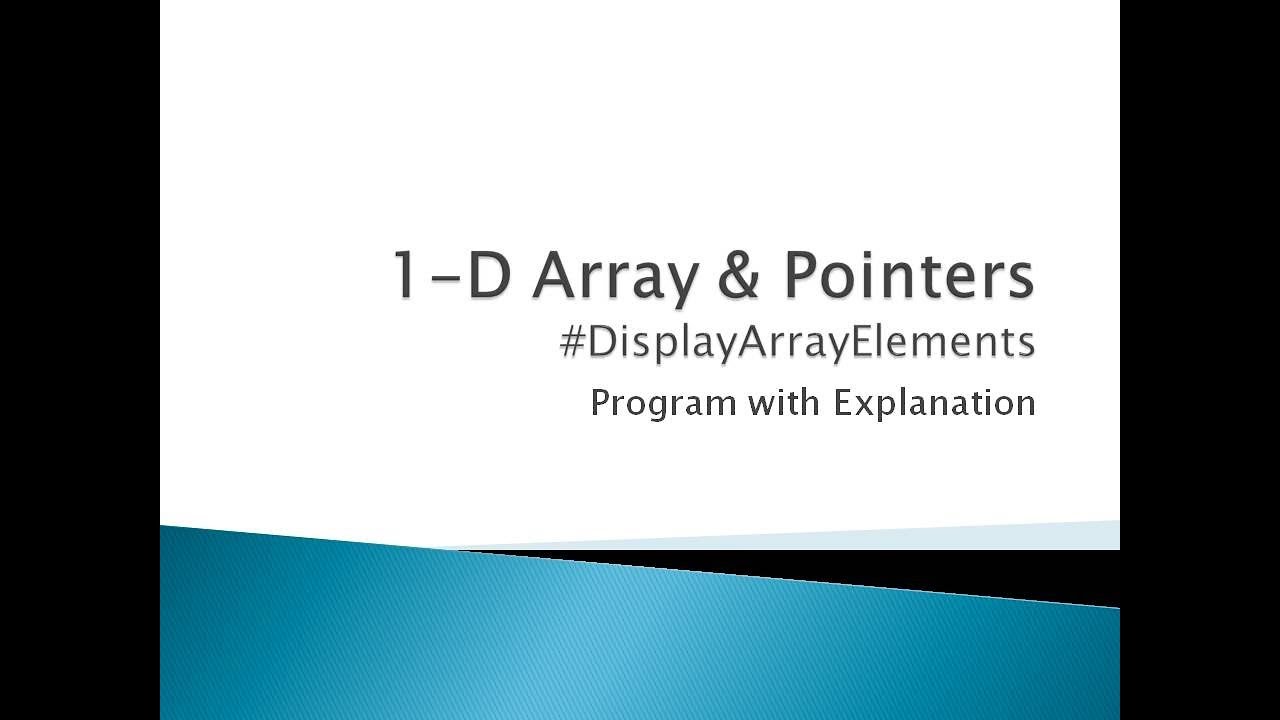 1-D Array & Pointers
#DisplayArrayElements
Program with Explanation